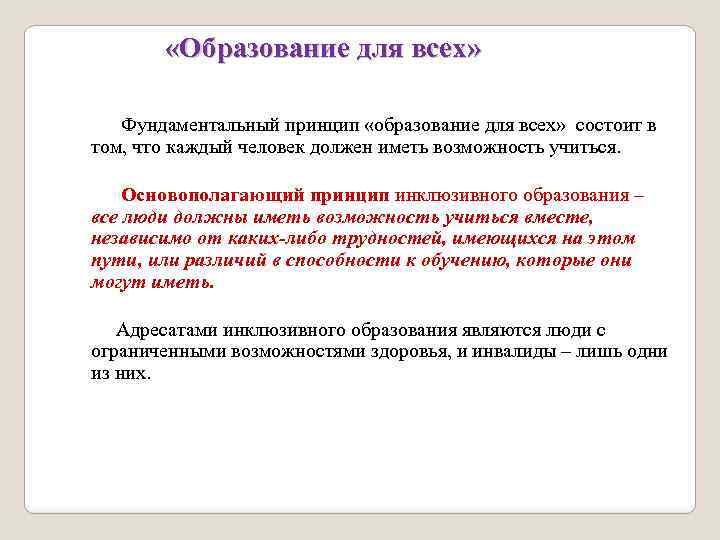 «Образование для всех»

Фундаментальный принцип «образование для всех» состоит в том, что каждый человек должен иметь возможность учиться.

Основополагающий принцип инклюзивного образования – все люди должны иметь возможность учиться вместе, независимо от каких-либо трудностей, имеющихся на этом пути, или различий в способности к обучению, которые они могут иметь.

Адресатами инклюзивного образования являются люди с ограниченными возможностями здоровья, и инвалиды – лишь одни из них.